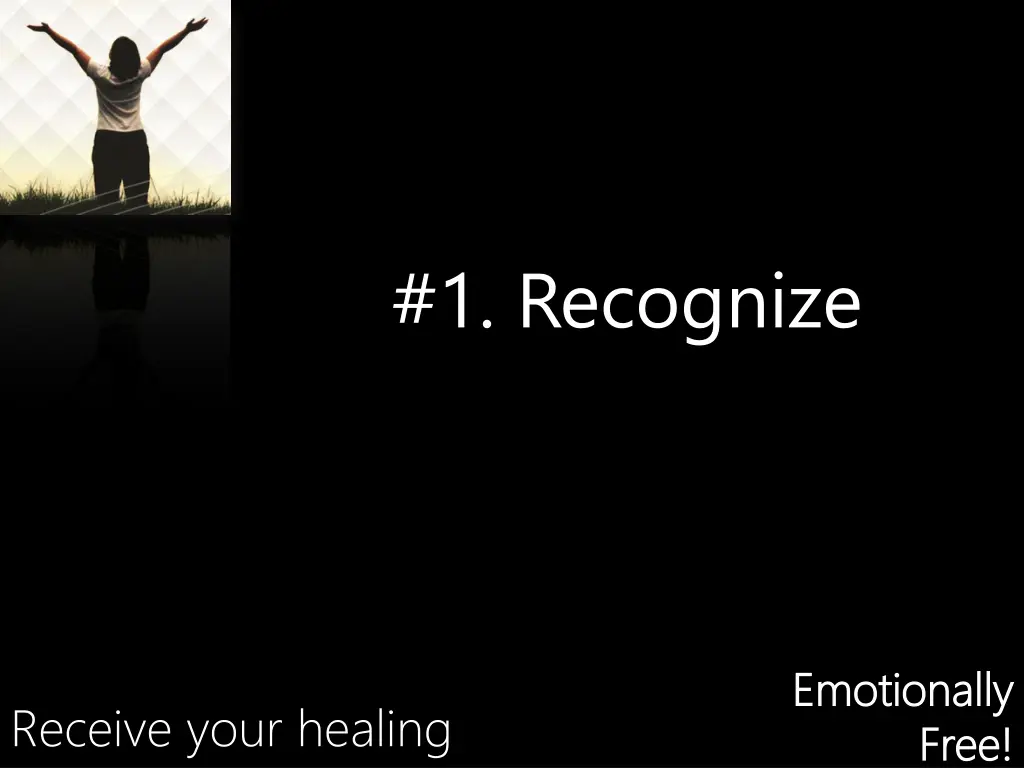 #1. Recognize

Receive your healing

Emotionally Free!